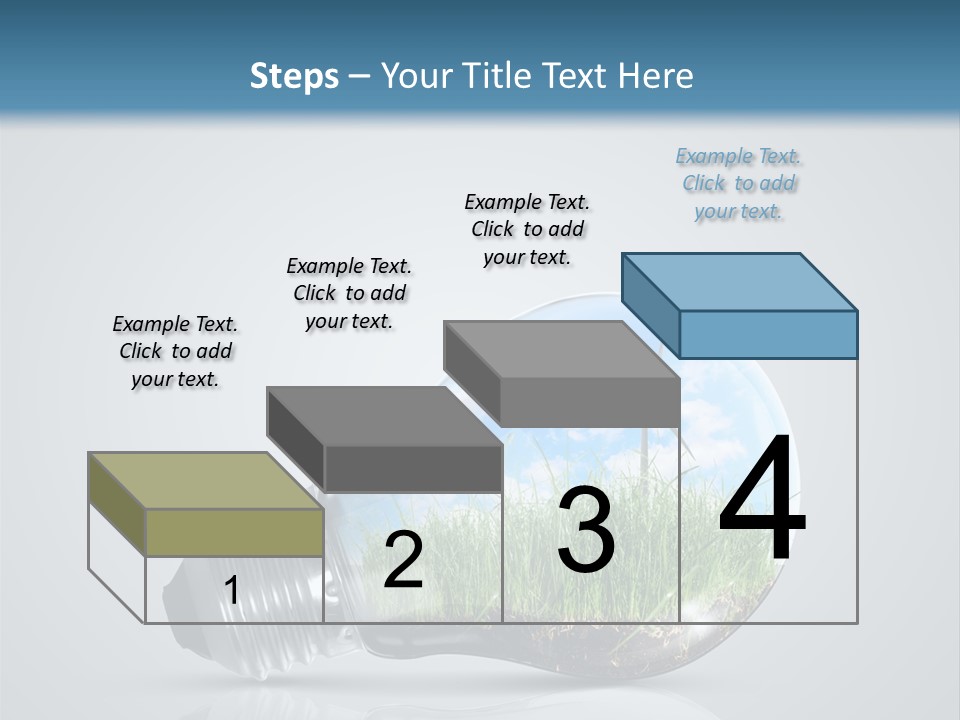 Steps – Your Title Text Here

Example Text. Click to add your text.

Example Text. Click to add your text.

Example Text. Click to add your text.

Example Text. Click to add your text.

1

2

3

4